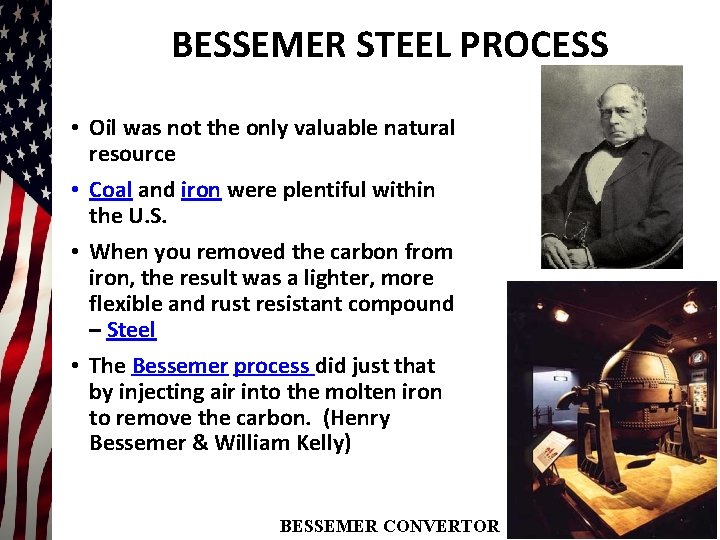 BESSEMER STEEL PROCESS

• Oil was not the only valuable natural resource

• Coal and iron were plentiful within the U.S.

• When you removed the carbon from iron, the result was a lighter, more flexible and rust resistant compound – Steel

• The Bessemer process did just that by injecting air into the molten iron to remove the carbon. (Henry Bessemer & William Kelly)

BESSEMER CONVERTOR